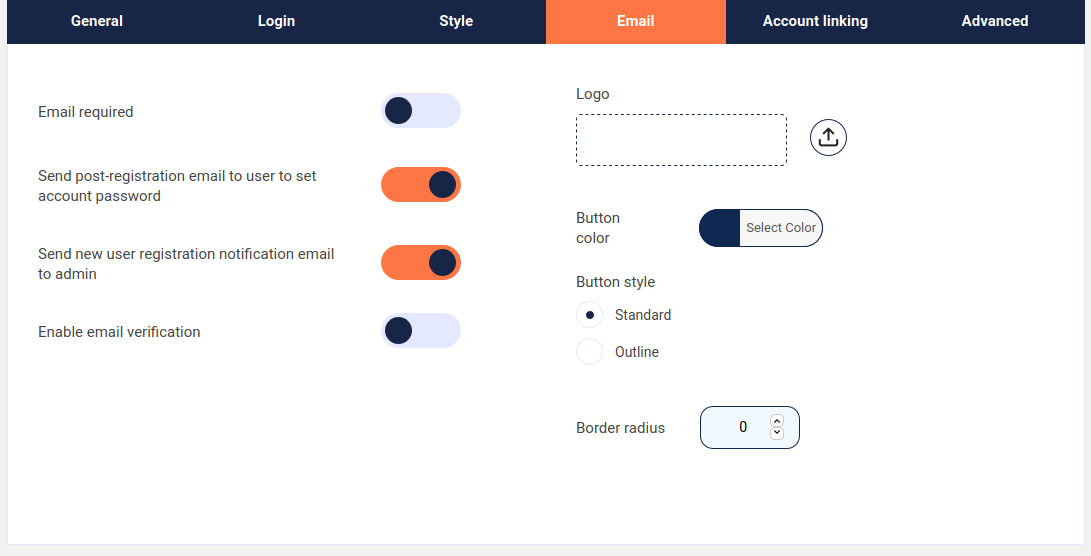 General Login Style Email Account linking Advanced

Email required

Send post-registration email to user to set account password

Send new user registration notification email to admin

Enable email verification

Logo

Button color

Select Color

Button style

Standard

Outline

Border radius

0